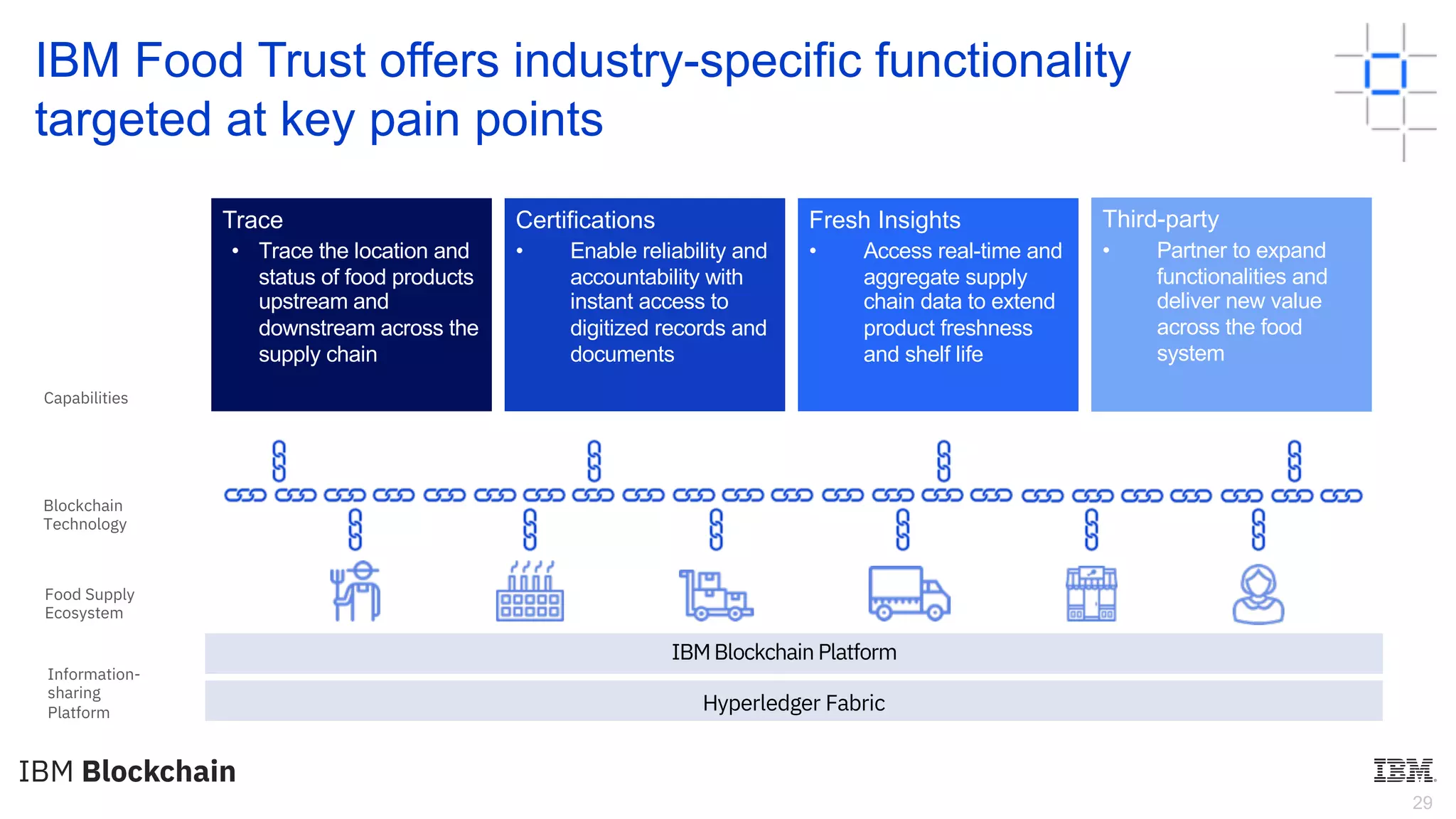 IBM Food Trust offers industry-specific functionality targeted at key pain points

Trace
• Trace the location and status of food products upstream and downstream across the supply chain

Certifications
• Enable reliability and accountability with instant access to digitized records and documents

Fresh Insights
• Access real-time and aggregate supply chain data to extend product freshness and shelf life

Third-party
• Partner to expand functionalities and deliver new value across the food system

Capabilities

Blockchain Technology

Food Supply Ecosystem

Information-sharing Platform

IBM Blockchain Platform

Hyperledger Fabric

IBM Blockchain

IBM

29